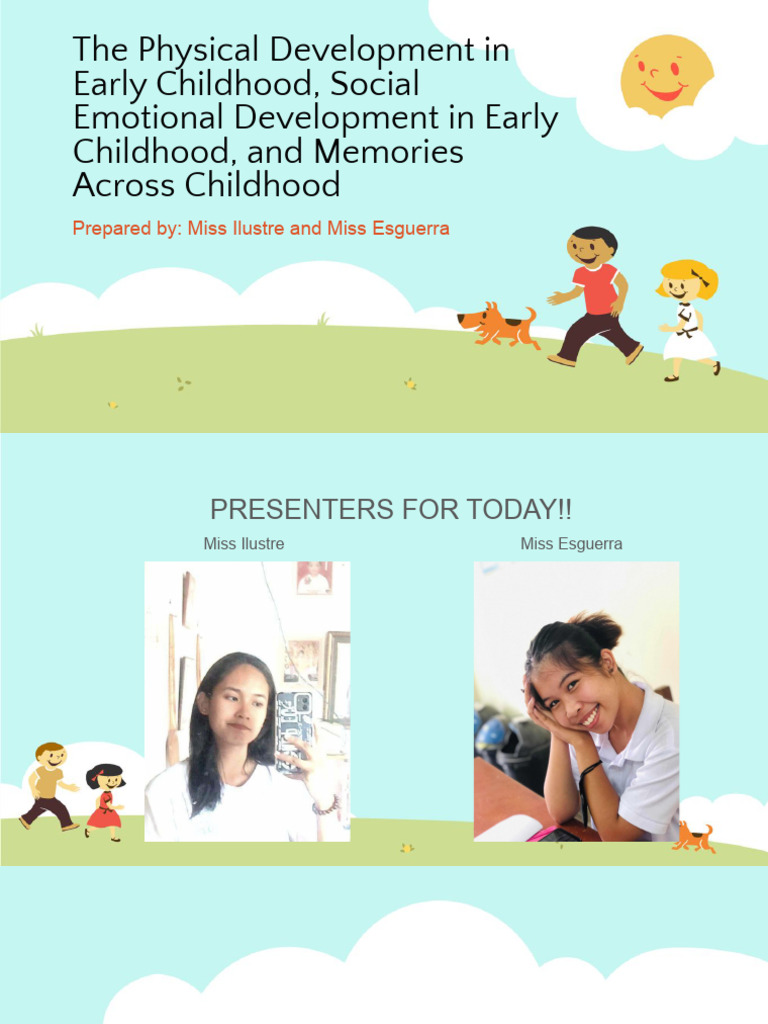 The Physical Development in Early Childhood, Social Emotional Development in Early Childhood, and Memories Across Childhood

Prepared by: Miss Ilustre and Miss Esguerra

PRESENTERS FOR TODAY!!

Miss Ilustre

Miss Esguerra